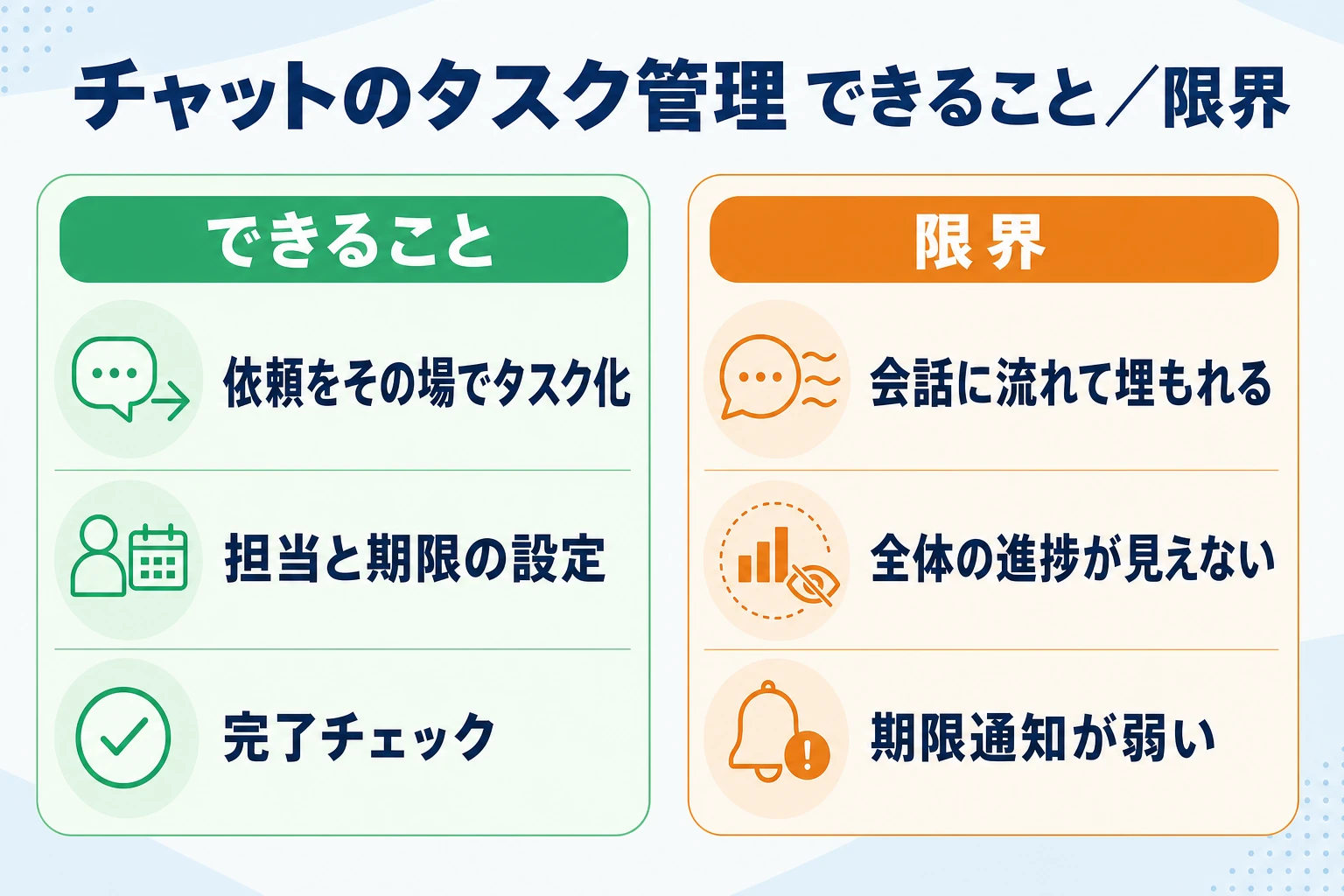 チャットのタスク管理 できること／限界

できること

依頼をその場でタスク化

担当と期限の設定

完了チェック

限界

会話に流れて埋もれる

全体の進捗が見えない

期限通知が弱い